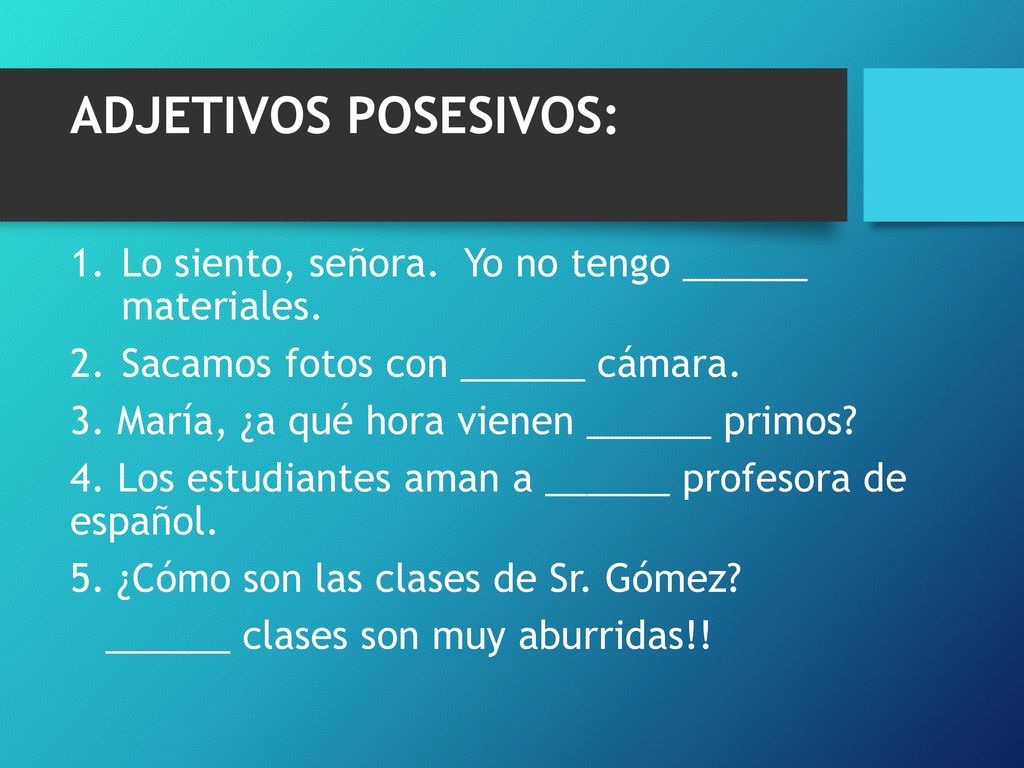 ADJETIVOS POSESIVOS:

1. Lo siento, señora. Yo no tengo ______ materiales.

2. Sacamos fotos con ______ cámara.

3. María, ¿a qué hora vienen ______ primos?

4. Los estudiantes aman a ______ profesora de español.

5. ¿Cómo son las clases de Sr. Gómez?
______ clases son muy aburridas!!